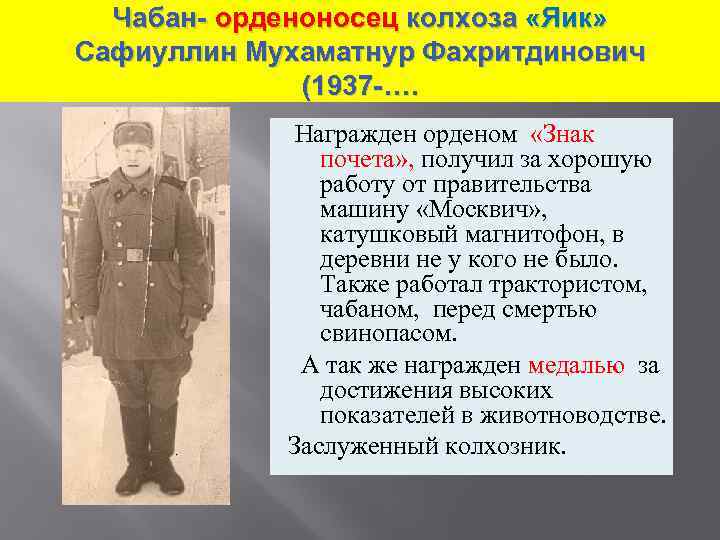 Чабан- орденоносец колхоза «Яик» Сафиуллин Мухаматнур Фахритдинович (1937-….

Награжден орденом «Знак почета», получил за хорошую работу от правительства машину «Москвич», катушковый магнитофон, в деревни не у кого не было. Также работал трактористом, чабаном, перед смертью свинопасом.

А так же награжден медалью за достижения высоких показателей в животноводстве.

Заслуженный колхозник.